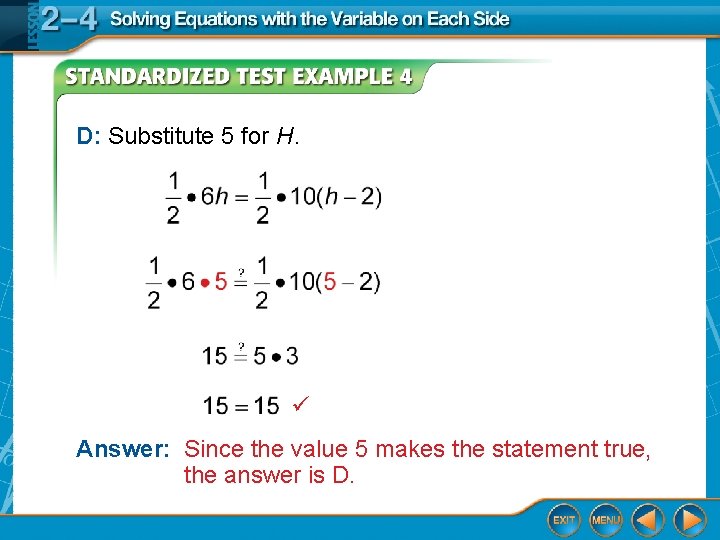 LESSON 2–4 Solving Equations with the Variable on Each Side

STANDARDIZED TEST EXAMPLE 4

D: Substitute 5 for $H$.

$\frac{1}{2} \bullet 6h = \frac{1}{2} \bullet 10(h - 2)$

$\frac{1}{2} \bullet 6 \bullet 5 \stackrel{?}{=} \frac{1}{2} \bullet 10(5 - 2)$

$15 \stackrel{?}{=} 5 \bullet 3$

$15 = 15$ ✓

Answer: Since the value 5 makes the statement true, the answer is D.

EXIT MENU